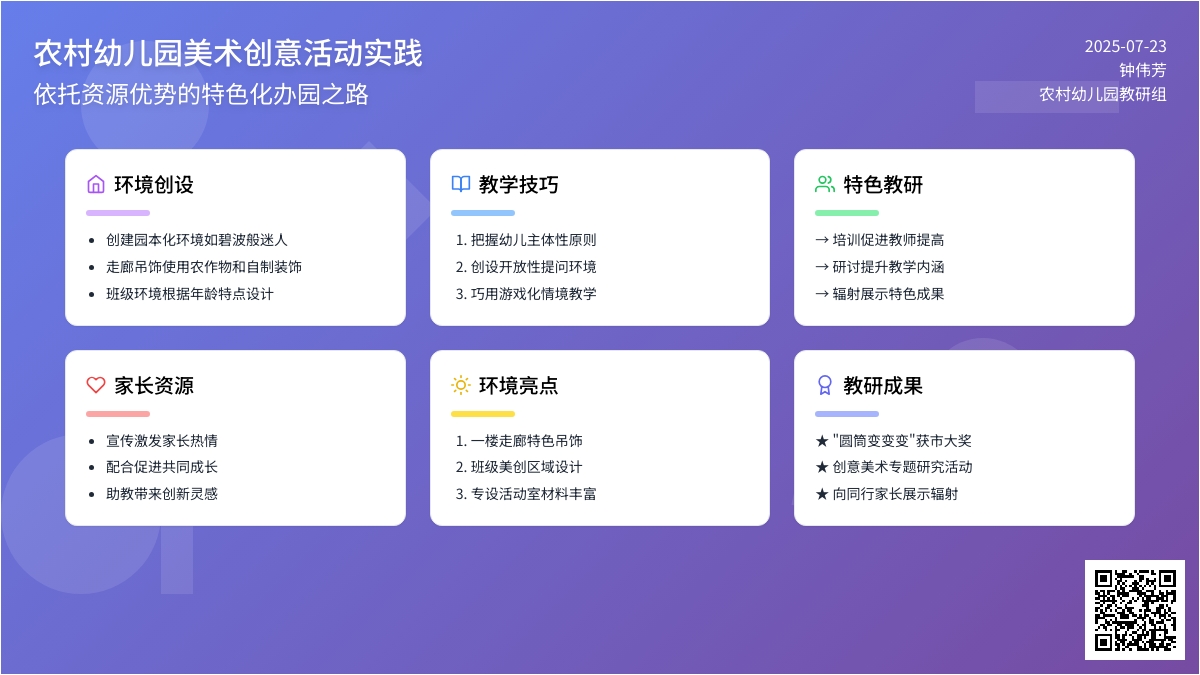 农村幼儿园美术创意活动实践
依托资源优势的特色化办园之路

2025-07-23
钟伟芳
农村幼儿园教研组

环境创设
- 创建园本化环境如碧波般迷人
- 走廊吊饰使用农作物和自制装饰
- 班级环境根据年龄特点设计

教学技巧
1. 把握幼儿主体性原则
2. 创设开放性提问环境
3. 巧用游戏化情境教学

特色教研
→ 培训促进教师提高
→ 研讨提升教学内涵
→ 辐射展示特色成果

家长资源
- 宣传激发家长热情
- 配合促进共同成长
- 助教带来创新灵感

环境亮点
1. 一楼走廊特色吊饰
2. 班级美创区域设计
3. 专设活动室材料丰富

教研成果
★ "圆筒变变变"获市大奖
★ 创意美术专题研究活动
★ 向同行家长展示辐射